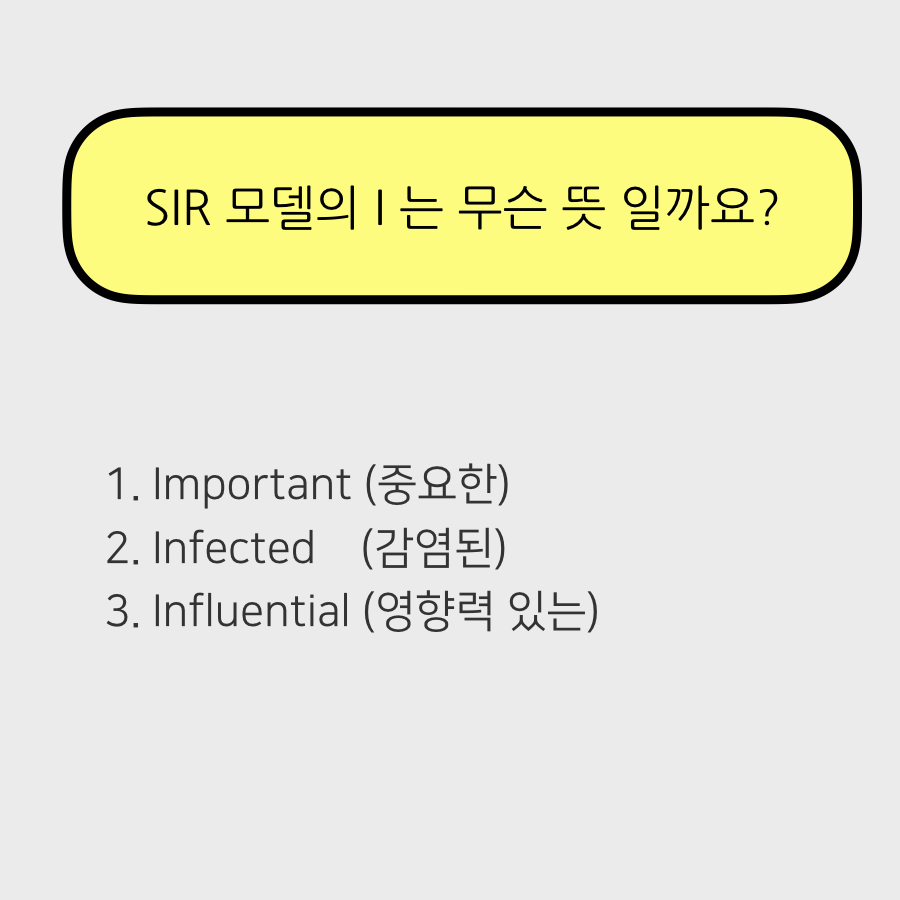 SIR 모델의 I 는 무슨 뜻 일까요?

1. Important (중요한)
2. Infected (감염된)
3. Influential (영향력 있는)